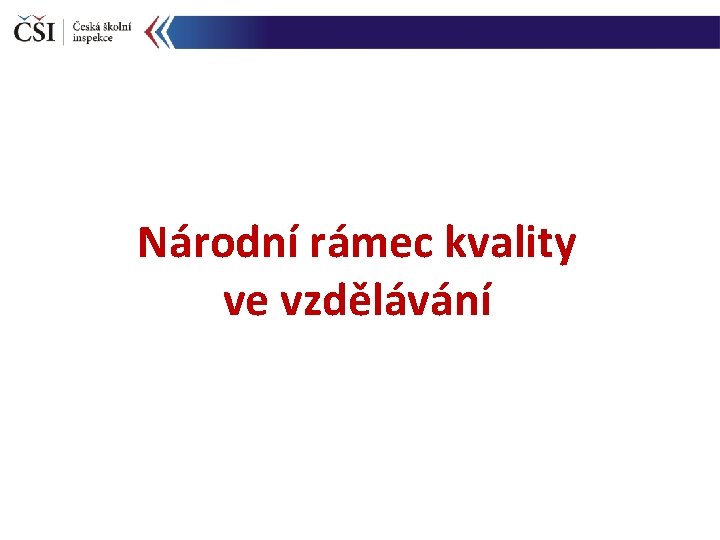 ČŠI Česká školní inspekce

Národní rámec kvality ve vzdělávání